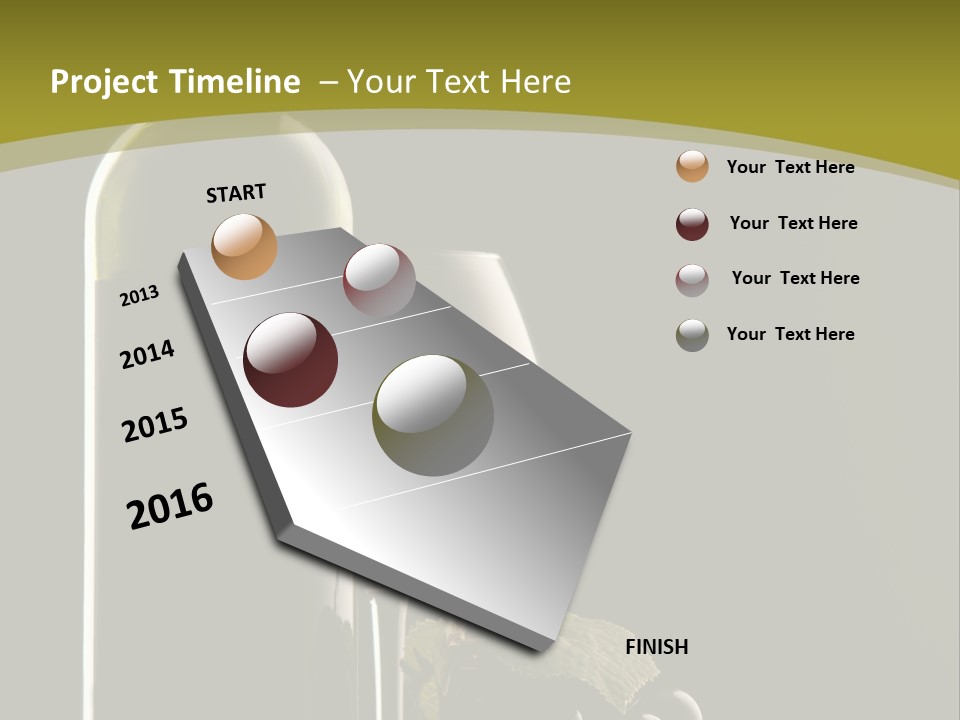 Project Timeline – Your Text Here

START

2013

2014

2015

2016

FINISH

Your Text Here

Your Text Here

Your Text Here

Your Text Here